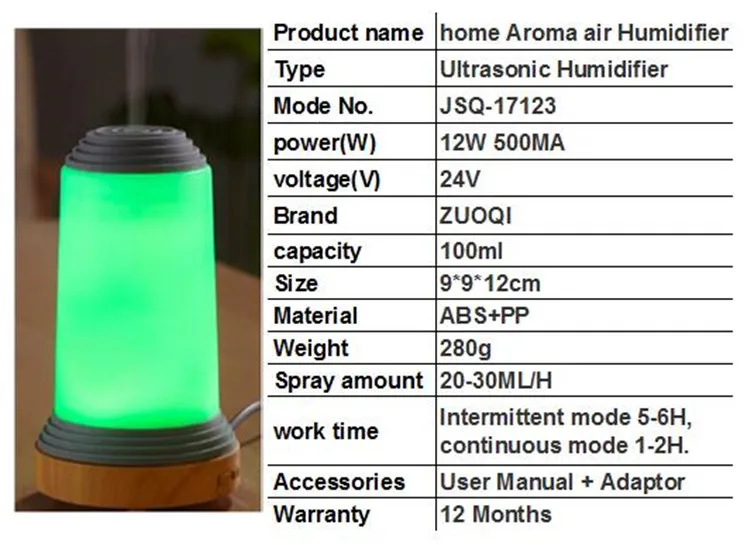 | Product name | home Aroma air Humidifier |
|---|---|
| Type | Ultrasonic Humidifier |
| Mode No. | JSQ-17123 |
| power(W) | 12W 500MA |
| voltage(V) | 24V |
| Brand | ZUOQI |
| capacity | 100ml |
| Size | 9*9*12cm |
| Material | ABS+PP |
| Weight | 280g |
| Spray amount | 20-30ML/H |
| work time | Intermittent mode 5-6H, continuous mode 1-2H. |
| Accessories | User Manual + Adaptor |
| Warranty | 12 Months |